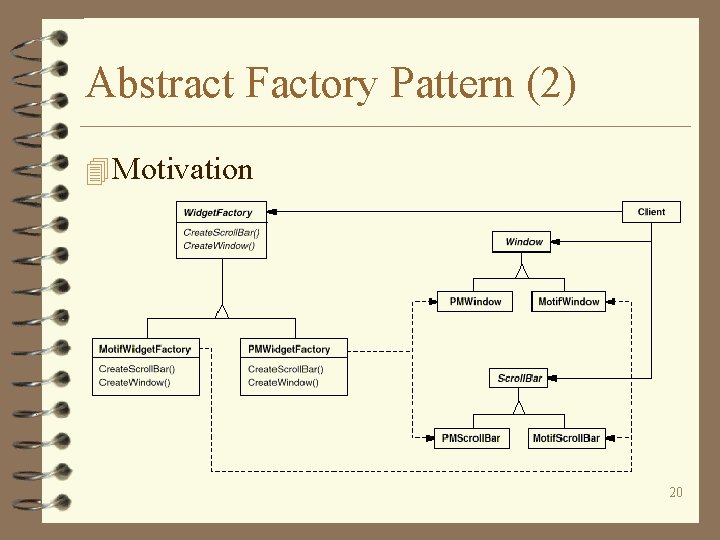 Abstract Factory Pattern (2)

Motivation

WidgetFactory
CreateScrollBar()
CreateWindow()

Client

Window

PMWindow

MotifWindow

MotifWidgetFactory
CreateScrollBar()
CreateWindow()

PMWidgetFactory
CreateScrollBar()
CreateWindow()

ScrollBar

PMScrollBar

MotifScrollBar

20